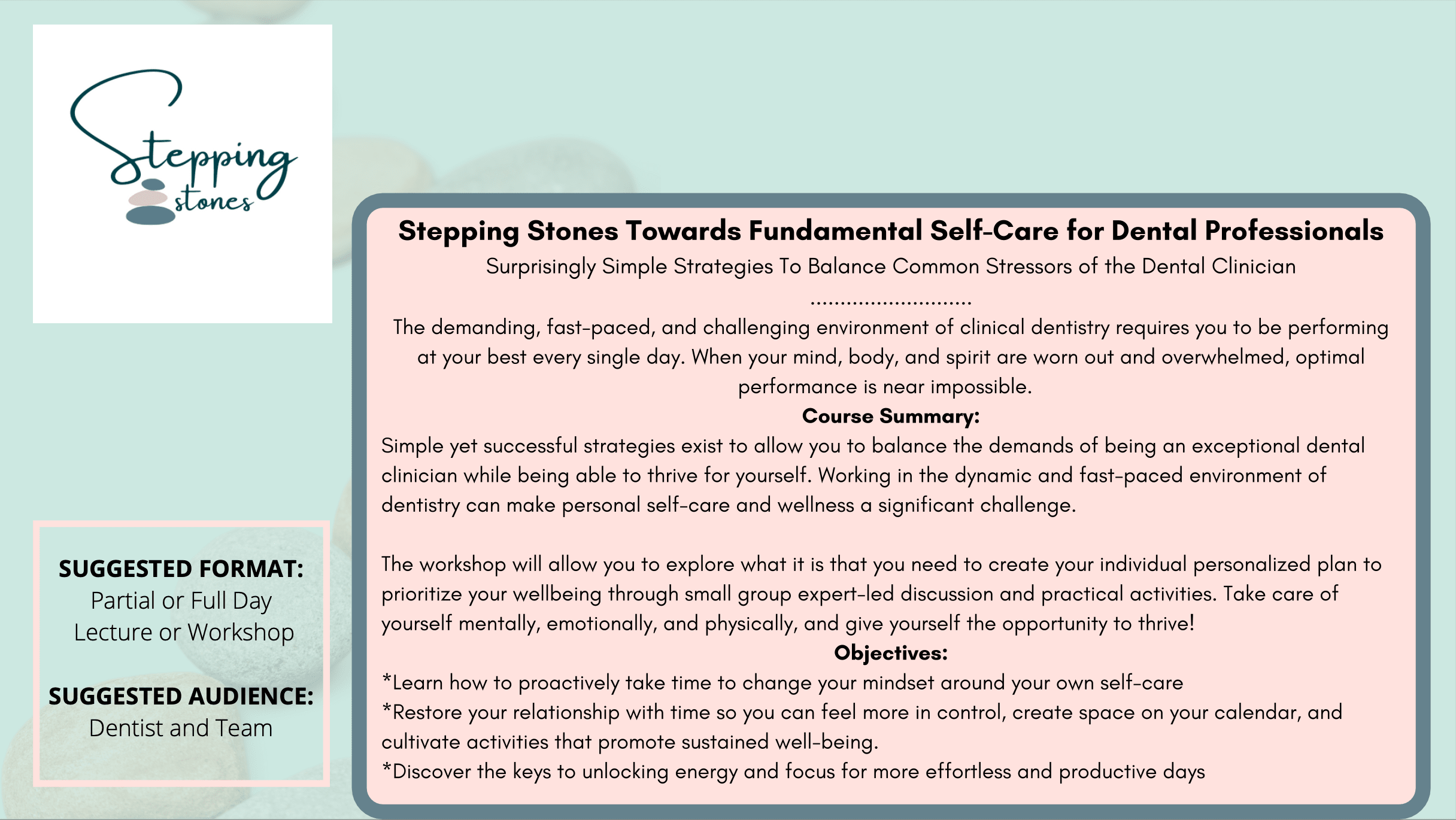 Stepping stones

SUGGESTED FORMAT:
Partial or Full Day
Lecture or Workshop

SUGGESTED AUDIENCE:
Dentist and Team

Stepping Stones Towards Fundamental Self-Care for Dental Professionals
Surprisingly Simple Strategies To Balance Common Stressors of the Dental Clinician
...........................

The demanding, fast-paced, and challenging environment of clinical dentistry requires you to be performing at your best every single day. When your mind, body, and spirit are worn out and overwhelmed, optimal performance is near impossible.

Course Summary:
Simple yet successful strategies exist to allow you to balance the demands of being an exceptional dental clinician while being able to thrive for yourself. Working in the dynamic and fast-paced environment of dentistry can make personal self-care and wellness a significant challenge.

The workshop will allow you to explore what it is that you need to create your individual personalized plan to prioritize your wellbeing through small group expert-led discussion and practical activities. Take care of yourself mentally, emotionally, and physically, and give yourself the opportunity to thrive!

Objectives:
*Learn how to proactively take time to change your mindset around your own self-care
*Restore your relationship with time so you can feel more in control, create space on your calendar, and cultivate activities that promote sustained well-being.
*Discover the keys to unlocking energy and focus for more effortless and productive days